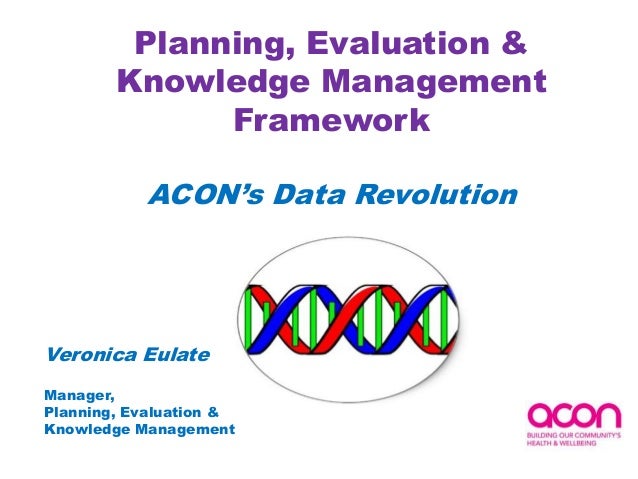 Planning, Evaluation & Knowledge Management Framework

ACON's Data Revolution

Veronica Eulate

Manager,
Planning, Evaluation &
Knowledge Management

acon
BUILDING OUR COMMUNITY'S
HEALTH & WELLBEING